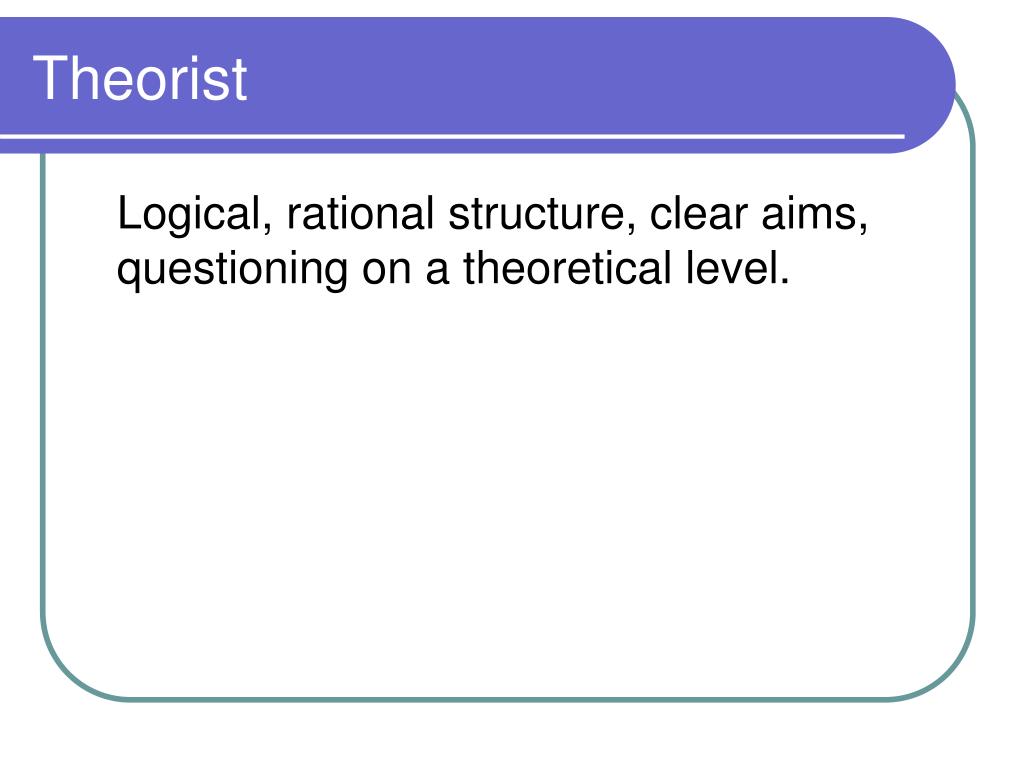 Theorist

Logical, rational structure, clear aims, questioning on a theoretical level.